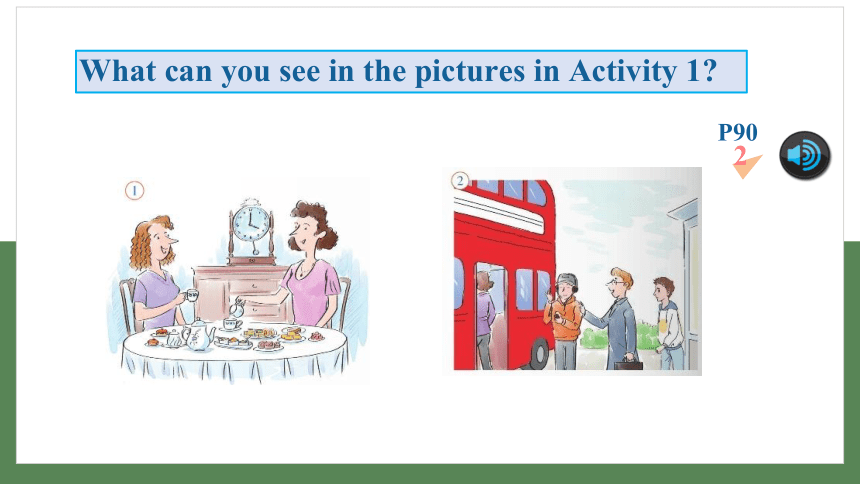 What can you see in the pictures in Activity 1?

P90
2

①

②